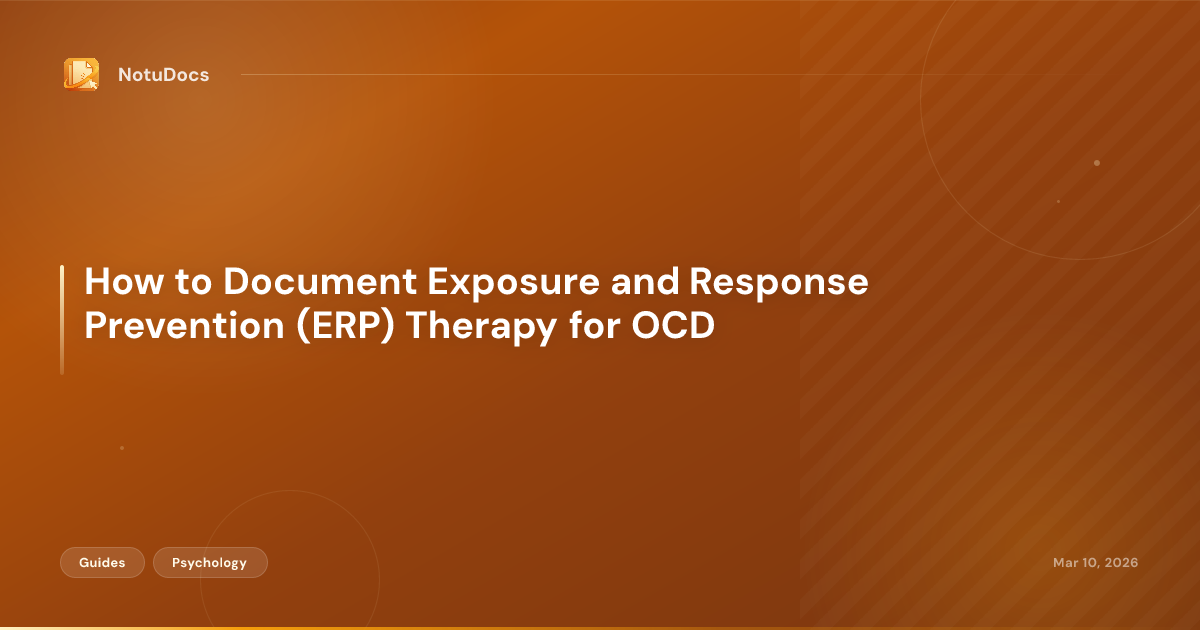 NotuDocs

How to Document Exposure and Response Prevention (ERP) Therapy for OCD

Guides
Psychology

Mar 10, 2026